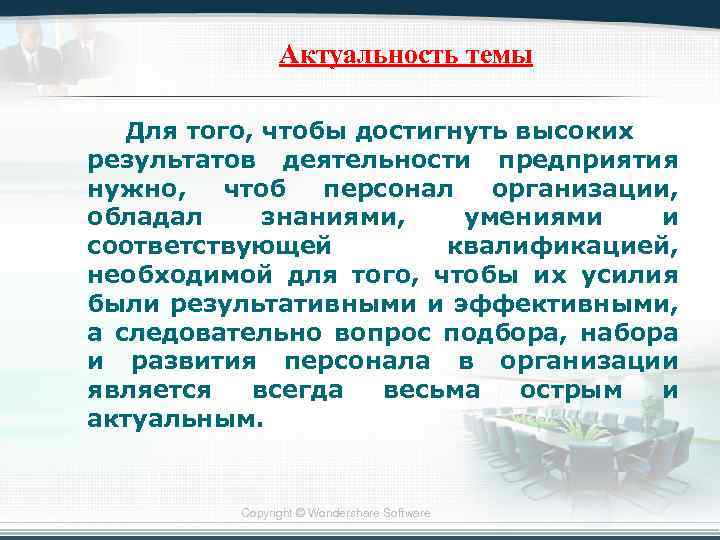 Актуальность темы

Для того, чтобы достигнуть высоких результатов деятельности предприятия нужно, чтоб персонал организации, обладал знаниями, умениями и соответствующей квалификацией, необходимой для того, чтобы их усилия были результативными и эффективными, а следовательно вопрос подбора, набора и развития персонала в организации является всегда весьма острым и актуальным.

Copyright © Wondershare Software